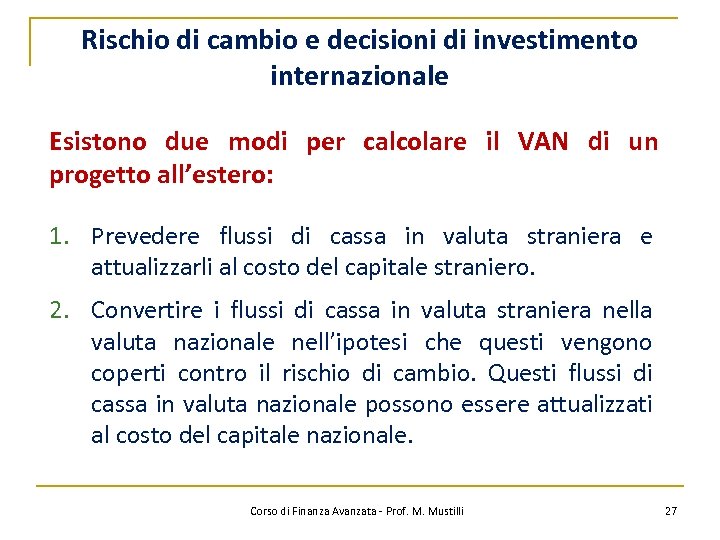 Rischio di cambio e decisioni di investimento internazionale

Esistono due modi per calcolare il VAN di un progetto all’estero:

1. Prevedere flussi di cassa in valuta straniera e attualizzarli al costo del capitale straniero.

2. Convertire i flussi di cassa in valuta straniera nella valuta nazionale nell’ipotesi che questi vengono coperti contro il rischio di cambio. Questi flussi di cassa in valuta nazionale possono essere attualizzati al costo del capitale nazionale.

Corso di Finanza Avanzata - Prof. M. Mustilli

27